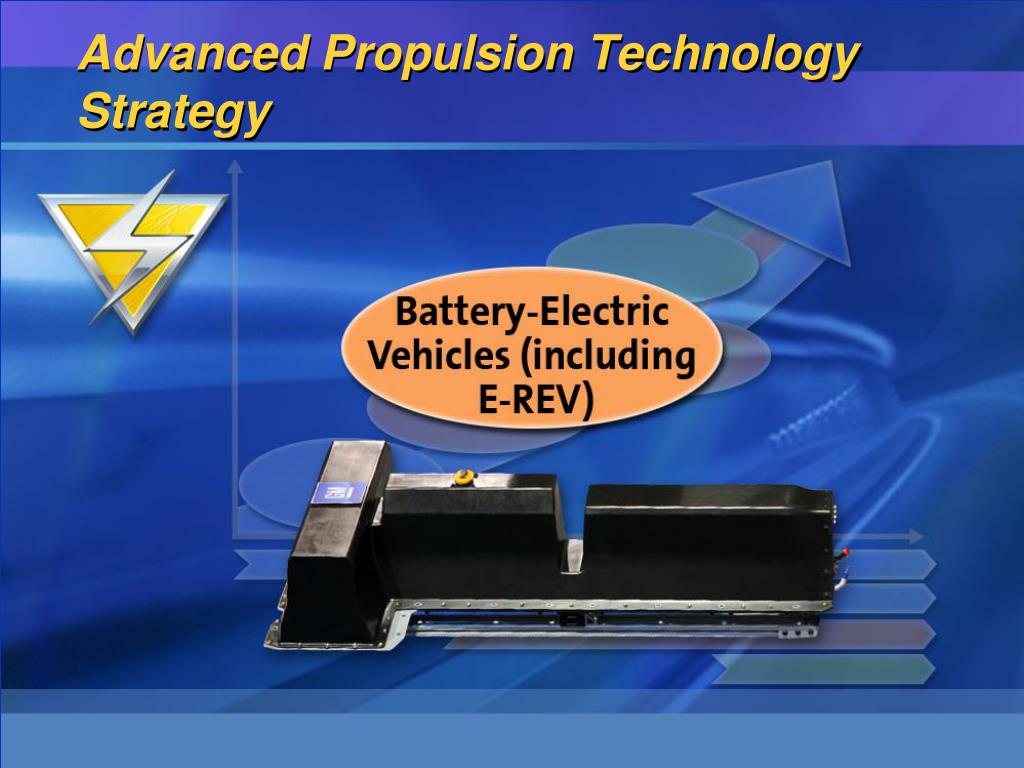 Advanced Propulsion Technology Strategy

Battery-Electric Vehicles (including E-REV)